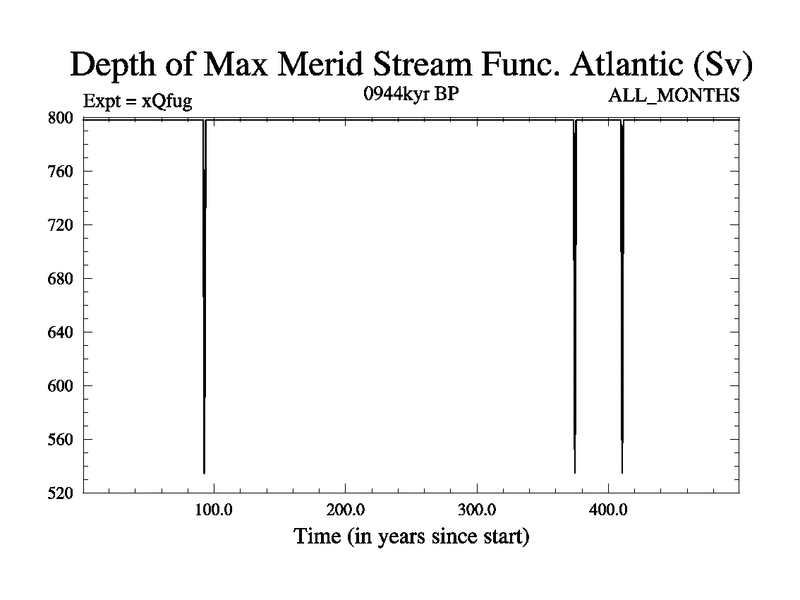 Depth of Max Merid Stream Func. Atlantic (Sv)

Expt = xQfug

0944kyr BP

ALL_MONTHS

800
760
720
680
640
600
560
520

100.0
200.0
300.0
400.0

Time (in years since start)